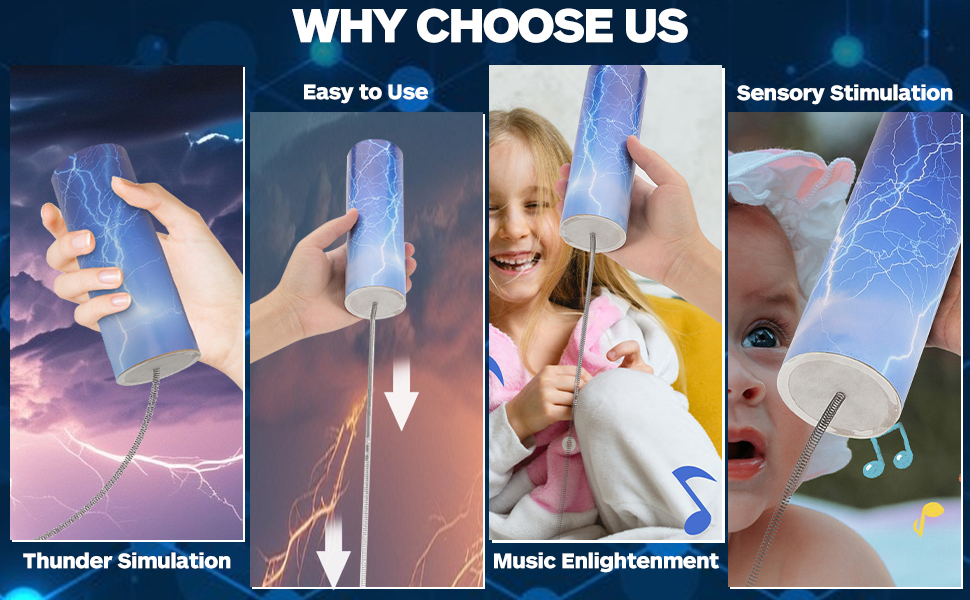 WHY CHOOSE US

Thunder Simulation

Easy to Use

Music Enlightenment

Sensory Stimulation